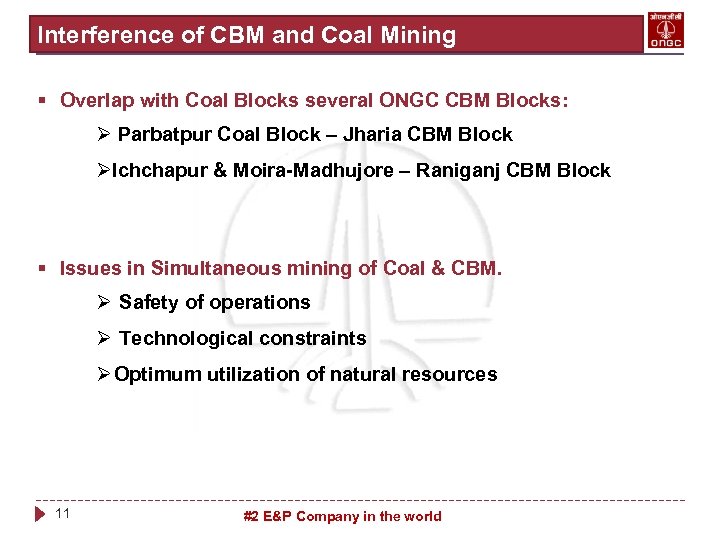 Interference of CBM and Coal Mining

ओएनजीसी
ONGC

▪ Overlap with Coal Blocks several ONGC CBM Blocks:

➢ Parbatpur Coal Block – Jharia CBM Block

➢Ichchapur & Moira-Madhujore – Raniganj CBM Block

▪ Issues in Simultaneous mining of Coal & CBM.

➢ Safety of operations

➢ Technological constraints

➢Optimum utilization of natural resources

11

#2 E&P Company in the world